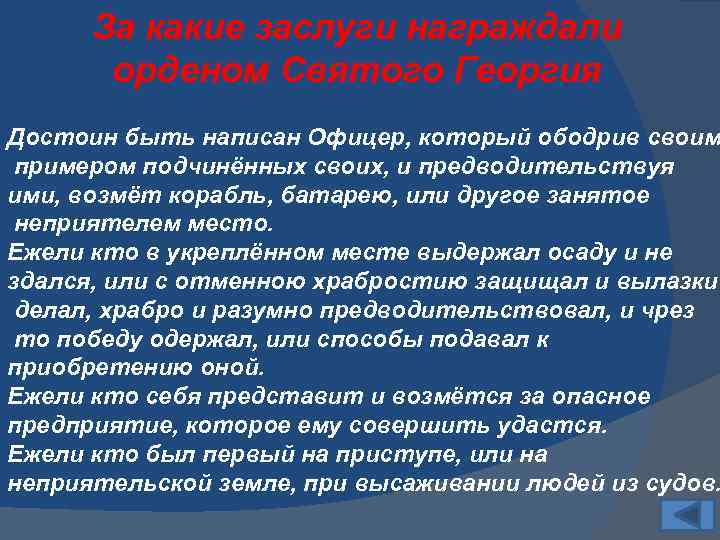 За какие заслуги награждали орденом Святого Георгия

Достоин быть написан Офицер, который ободрив своим примером подчинённых своих, и предводительствуя ими, возмёт корабль, батарею, или другое занятое неприятелем место.
Ежели кто в укреплённом месте выдержал осаду и не здался, или с отменною храбростию защищал и вылазки делал, храбро и разумно предводительствовал, и чрез то победу одержал, или способы подавал к приобретению оной.
Ежели кто себя представит и возмётся за опасное предприятие, которое ему совершить удастся.
Ежели кто был первый на приступе, или на неприятельской земле, при высаживании людей из судов.